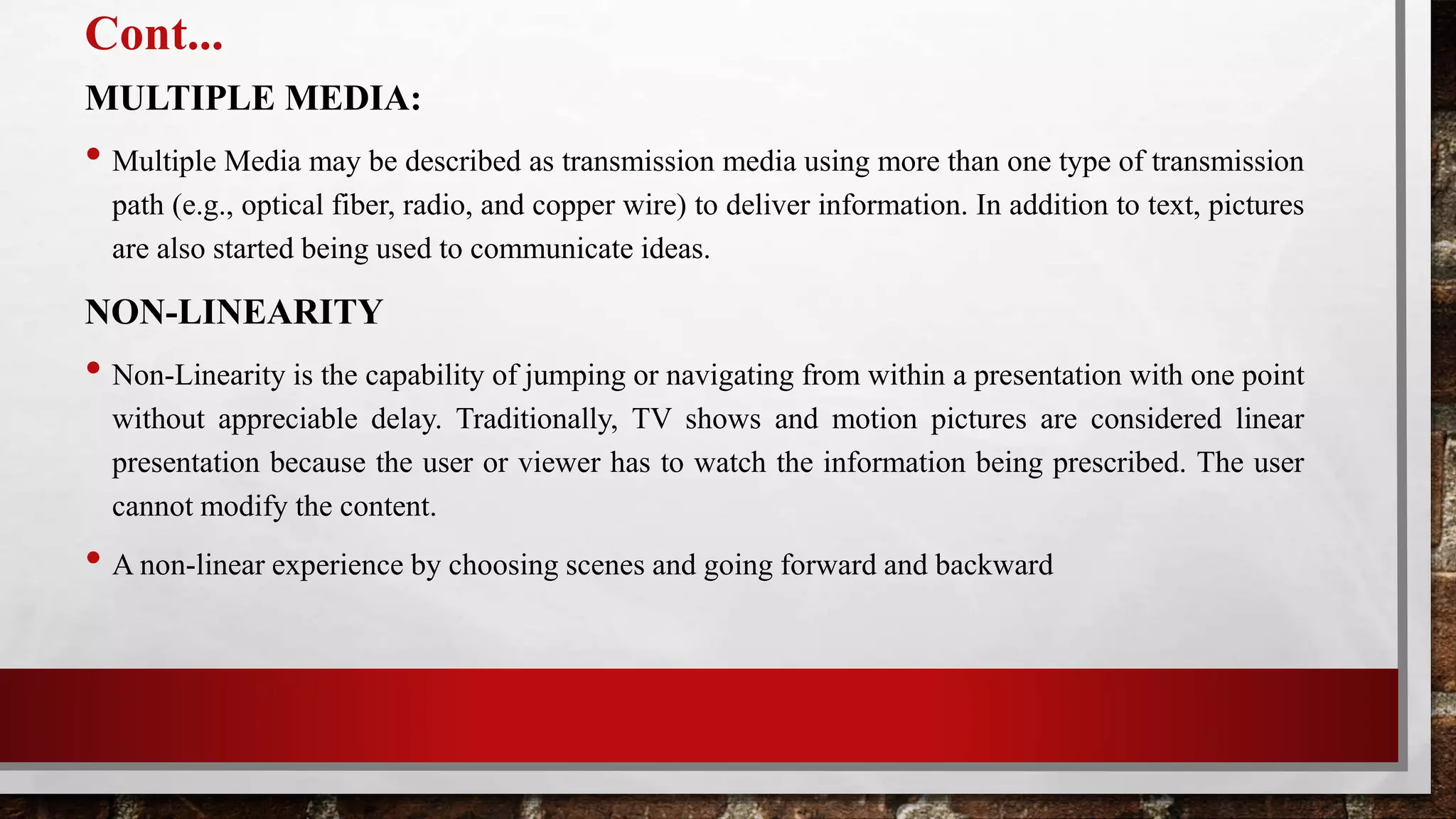 Cont...

MULTIPLE MEDIA:

• Multiple Media may be described as transmission media using more than one type of transmission path (e.g., optical fiber, radio, and copper wire) to deliver information. In addition to text, pictures are also started being used to communicate ideas.

NON-LINEARITY

• Non-Linearity is the capability of jumping or navigating from within a presentation with one point without appreciable delay. Traditionally, TV shows and motion pictures are considered linear presentation because the user or viewer has to watch the information being prescribed. The user cannot modify the content.

• A non-linear experience by choosing scenes and going forward and backward